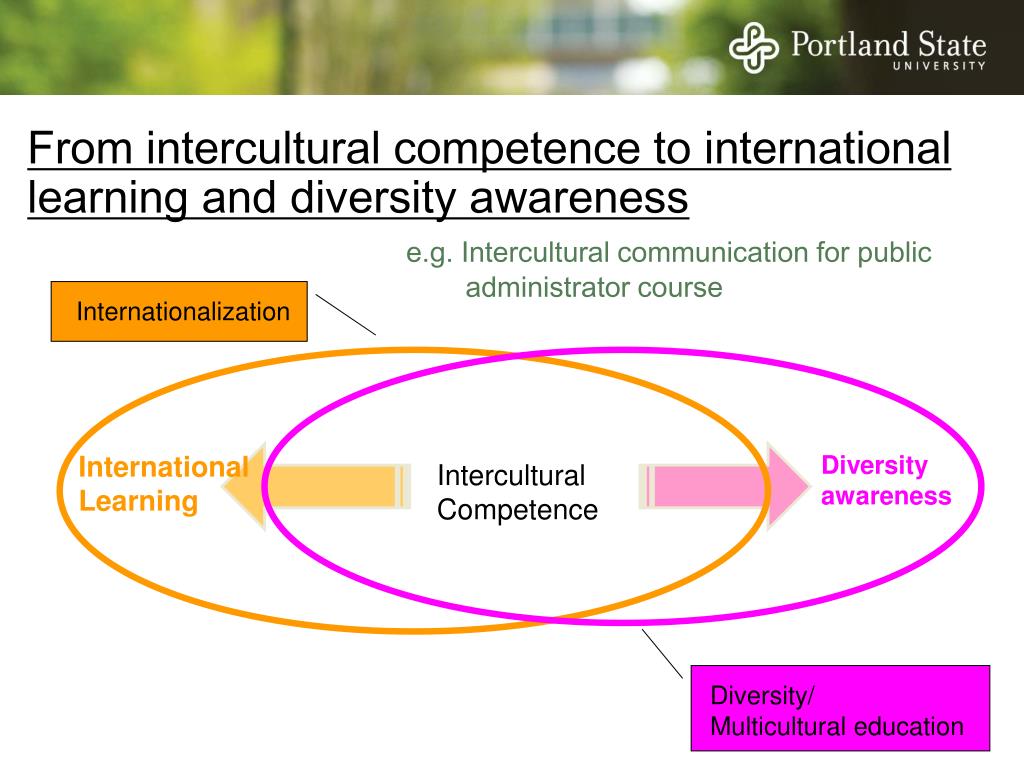 Portland State
UNIVERSITY

From intercultural competence to international learning and diversity awareness

e.g. Intercultural communication for public administrator course

Internationalization

International Learning

Intercultural Competence

Diversity awareness

Diversity/
Multicultural education